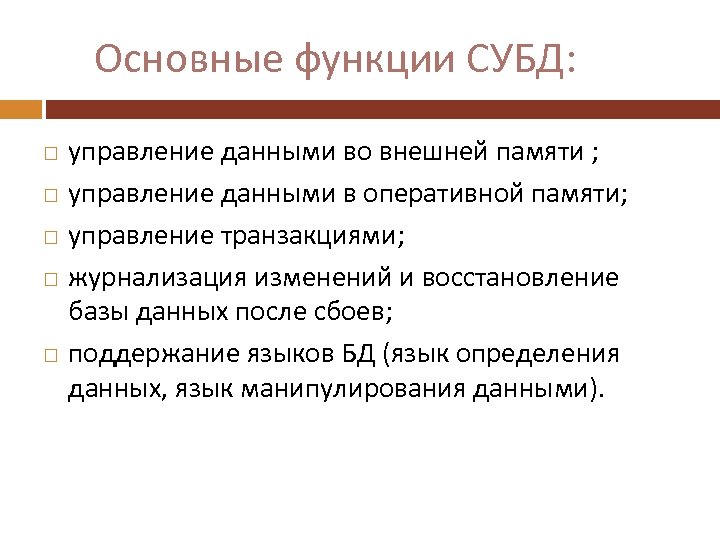 Основные функции СУБД:

□ управление данными во внешней памяти ;
□ управление данными в оперативной памяти;
□ управление транзакциями;
□ журнализация изменений и восстановление базы данных после сбоев;
□ поддержание языков БД (язык определения данных, язык манипулирования данными).